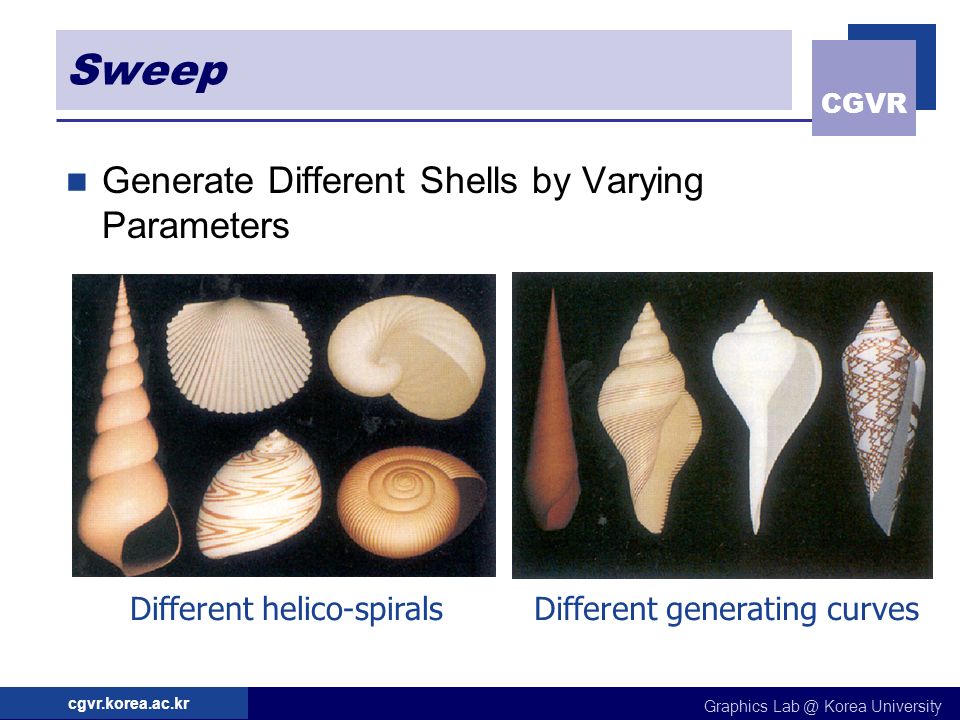 Sweep

CGVR

Generate Different Shells by Varying Parameters

Different helico-spirals

Different generating curves

cgvr.korea.ac.kr

Graphics Lab @ Korea University